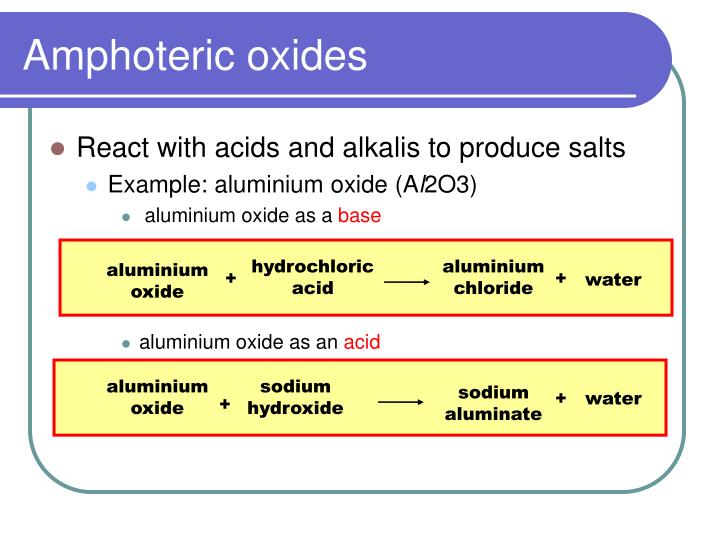 Amphoteric oxides

React with acids and alkalis to produce salts

Example: aluminium oxide (Al2O3)

aluminium oxide as a base

aluminium oxide + hydrochloric acid ⟶ aluminium chloride + water

aluminium oxide as an acid

aluminium oxide + sodium hydroxide ⟶ sodium aluminate + water